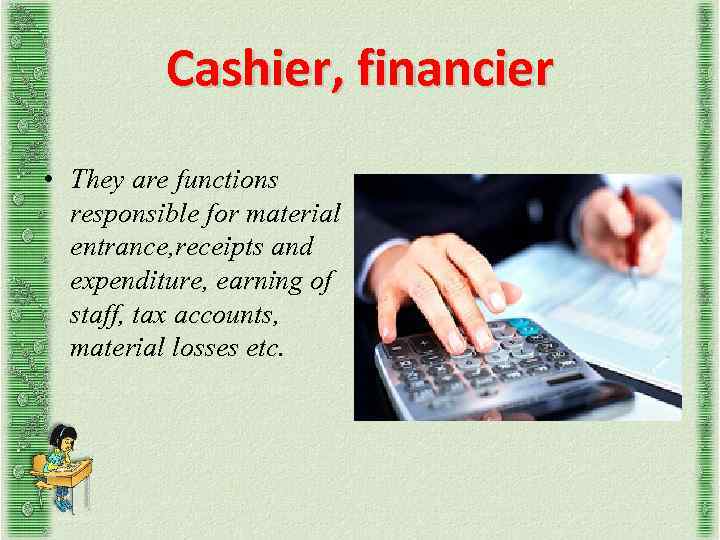 Cashier, financier

• They are functions responsible for material entrance,receipts and expenditure, earning of staff, tax accounts, material losses etc.